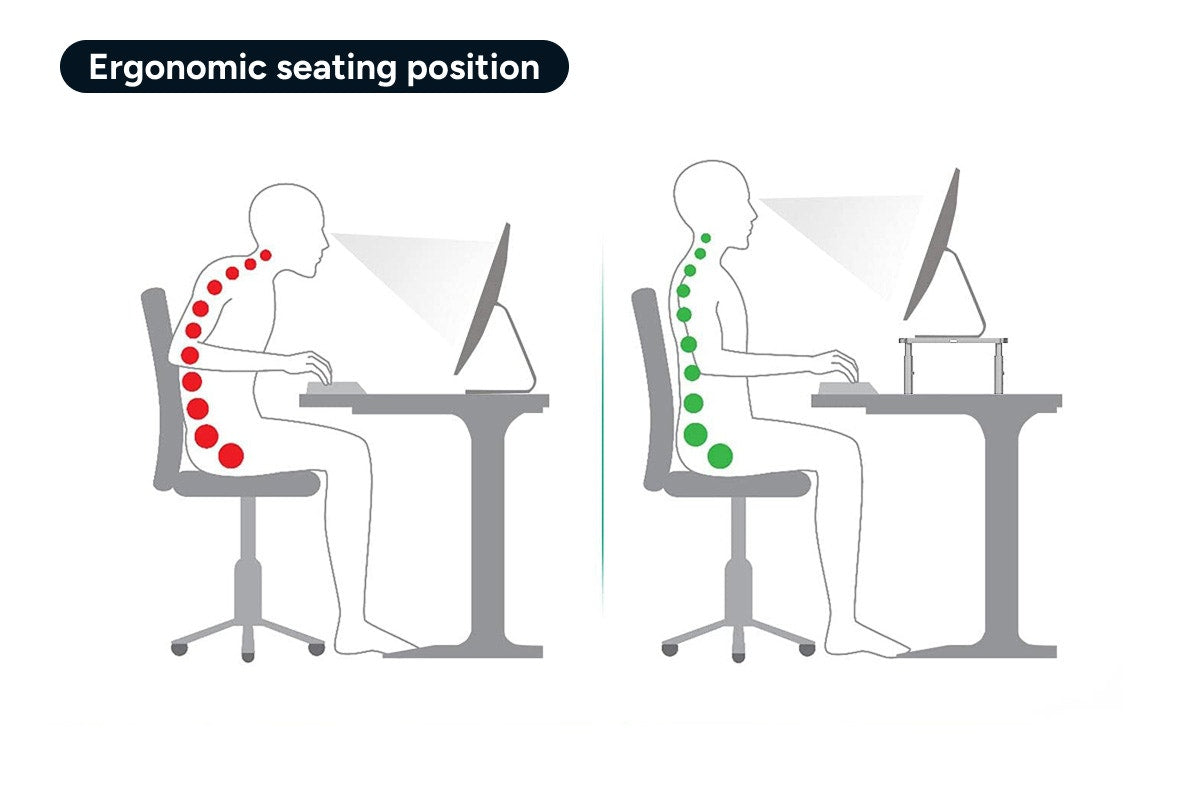 Ergonomic seating position